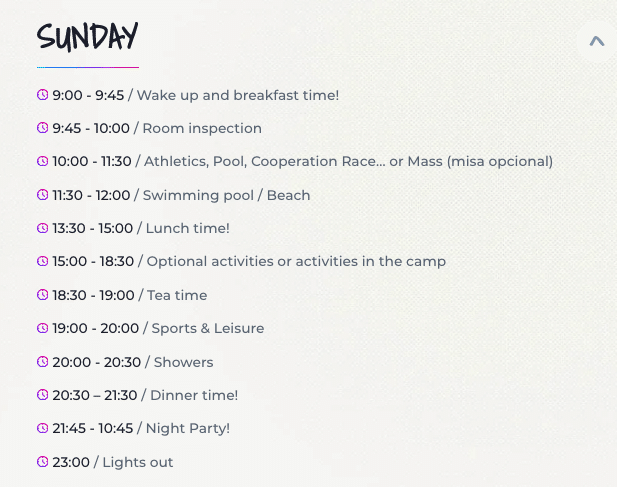 SUNDAY

9:00 - 9:45 / Wake up and breakfast time!

9:45 - 10:00 / Room inspection

10:00 - 11:30 / Athletics, Pool, Cooperation Race... or Mass (misa opcional)

11:30 - 12:00 / Swimming pool / Beach

13:30 - 15:00 / Lunch time!

15:00 - 18:30 / Optional activities or activities in the camp

18:30 - 19:00 / Tea time

19:00 - 20:00 / Sports & Leisure

20:00 - 20:30 / Showers

20:30 – 21:30 / Dinner time!

21:45 - 10:45 / Night Party!

23:00 / Lights out